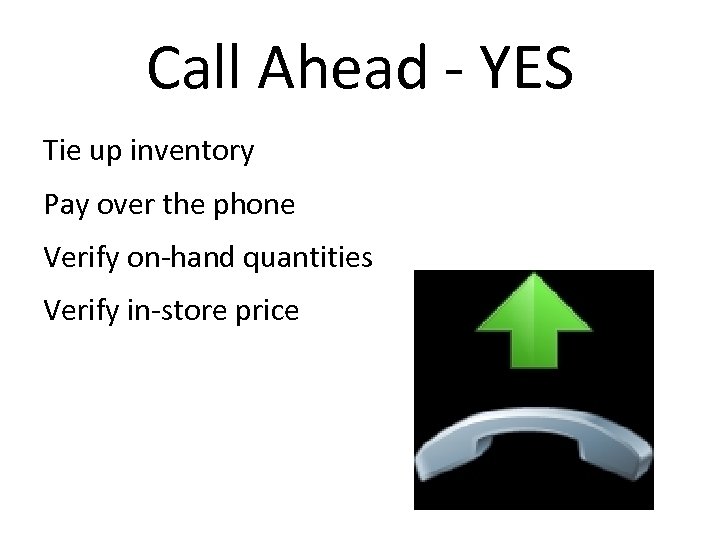 Call Ahead - YES

Tie up inventory

Pay over the phone

Verify on-hand quantities

Verify in-store price